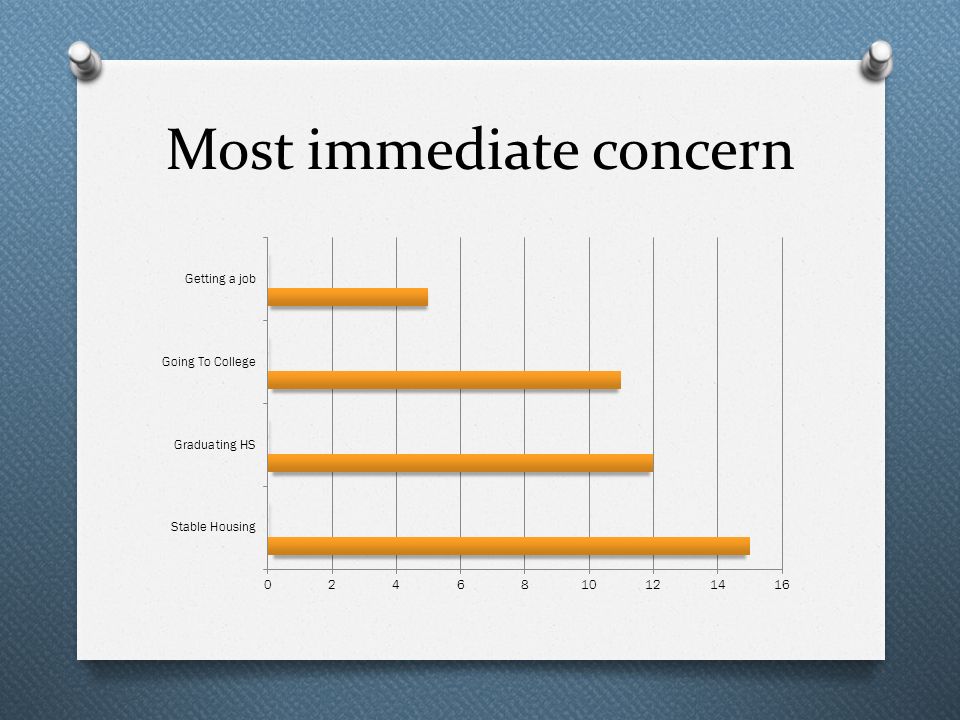 Most immediate concern

Getting a job

Going To College

Graduating HS

Stable Housing

0 2 4 6 8 10 12 14 16